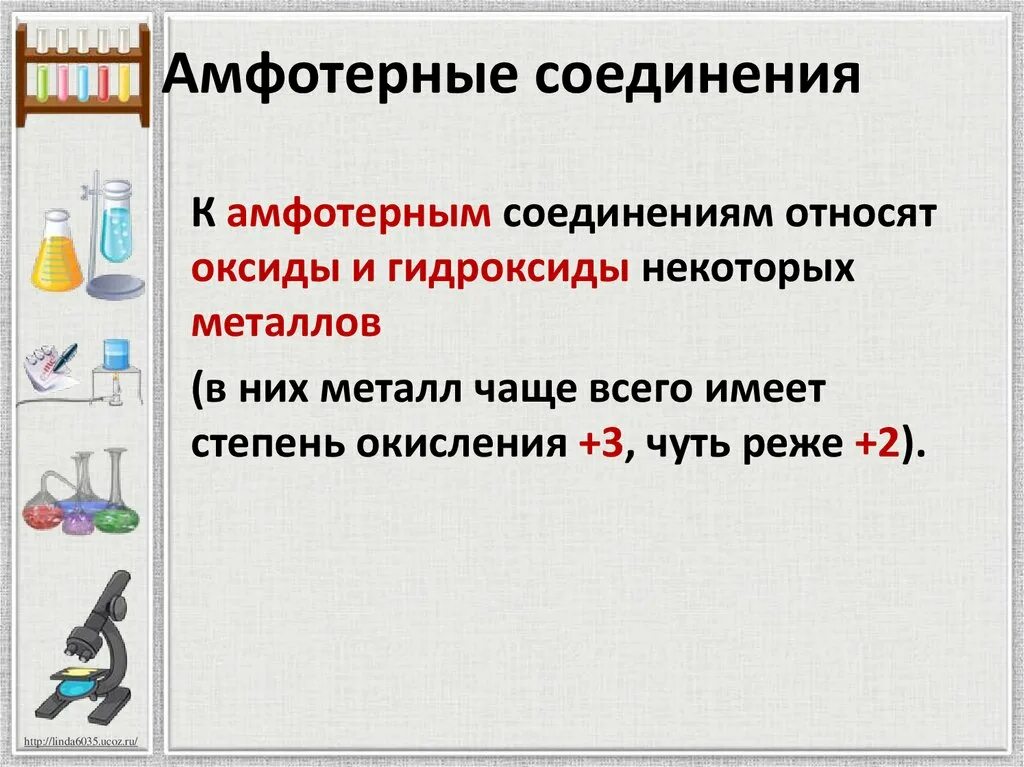 Амфотерные соединения

К амфотерным соединениям относят оксиды и гидроксиды некоторых металлов

(в них металл чаще всего имеет степень окисления +3, чуть реже +2).

http://linda6035.ucoz.ru/